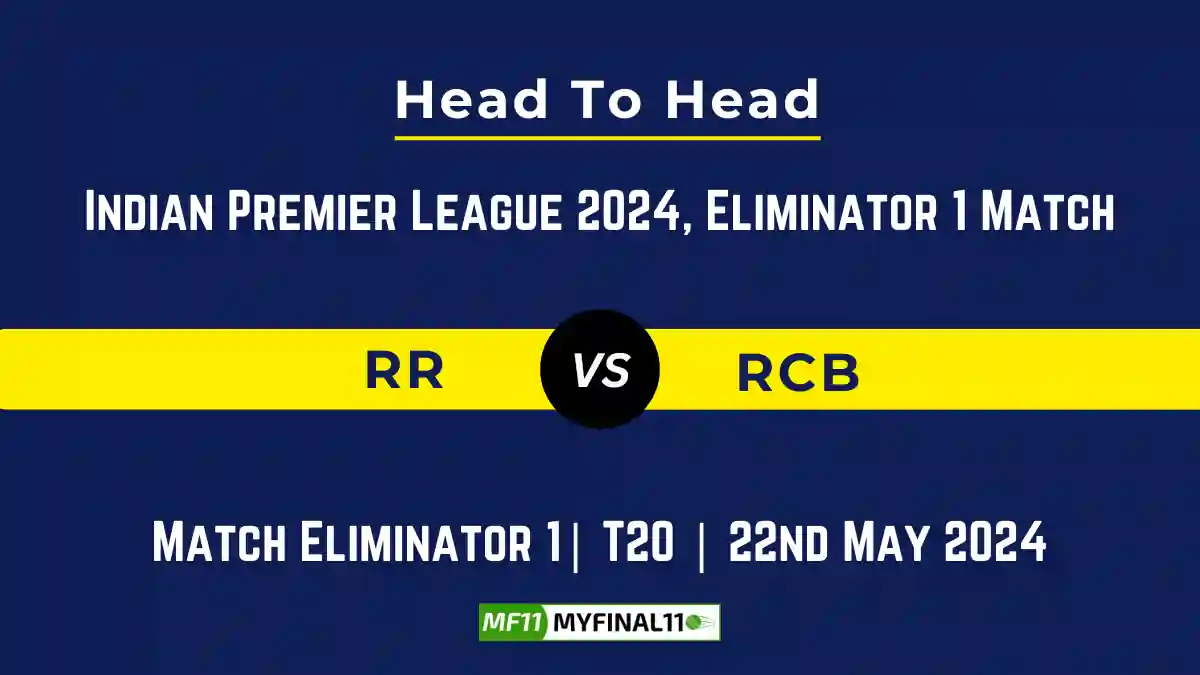 Head To Head

Indian Premier League 2024, Eliminator 1 Match

RR

VS

RCB

Match Eliminator 1| T20 | 22nd May 2024

MF11 MYFINAL11